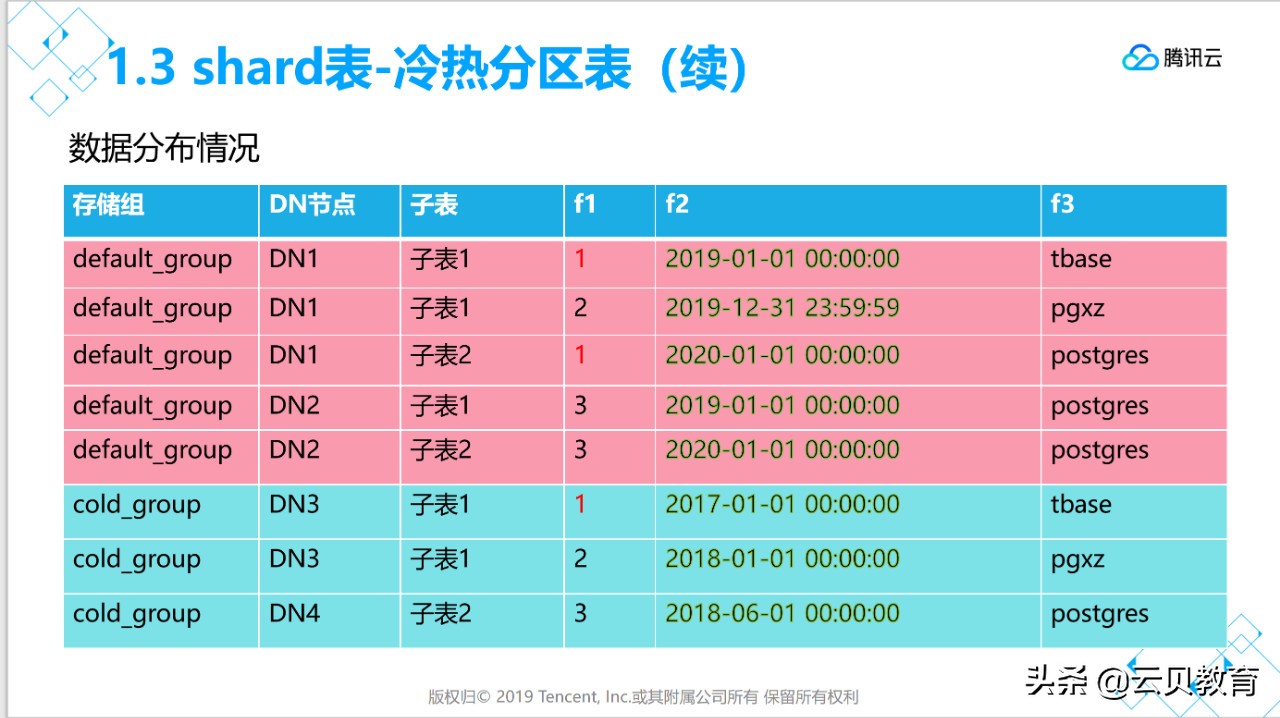 1.3 shard表-冷热分区表（续）

腾讯云

数据分布情况

| 存储组 | DN节点 | 子表 | f1 | f2 | f3 |
|---|---|---|---|---|---|
| default_group | DN1 | 子表1 | 1 | 2019-01-01 00:00:00 | tbase |
| default_group | DN1 | 子表1 | 2 | 2019-12-31 23:59:59 | pgxz |
| default_group | DN1 | 子表2 | 1 | 2020-01-01 00:00:00 | postgres |
| default_group | DN2 | 子表1 | 3 | 2019-01-01 00:00:00 | postgres |
| default_group | DN2 | 子表2 | 3 | 2020-01-01 00:00:00 | postgres |
| cold_group | DN3 | 子表1 | 1 | 2017-01-01 00:00:00 | tbase |
| cold_group | DN3 | 子表1 | 2 | 2018-01-01 00:00:00 | pgxz |
| cold_group | DN4 | 子表2 | 3 | 2018-06-01 00:00:00 | postgres |

版权归© 2019 Tencent, Inc.或其附属公司所有 保留所有权利

头条 @云贝教育